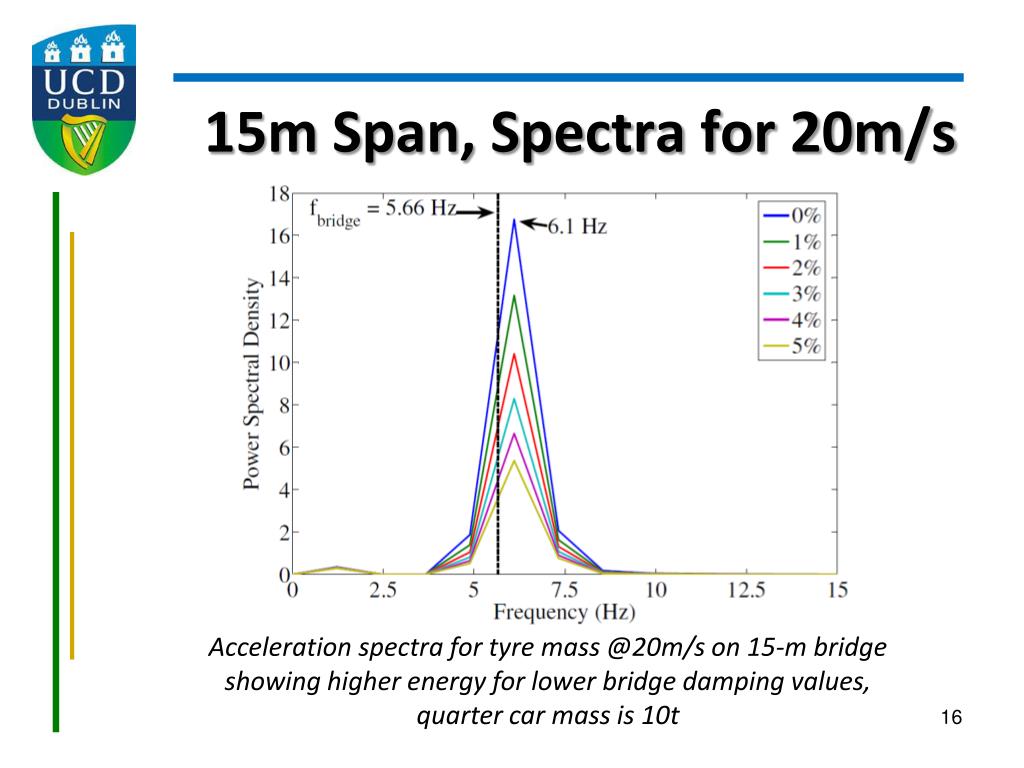 UCD
DUBLIN

15m Span, Spectra for 20m/s

$f_{bridge}$ = 5.66 Hz
6.1 Hz

0%
1%
2%
3%
4%
5%

Power Spectral Density

18
16
14
12
10
8
6
4
2
0

0
2.5
5
7.5
10
12.5
15

Frequency (Hz)

Acceleration spectra for tyre mass @20m/s on 15-m bridge showing higher energy for lower bridge damping values, quarter car mass is 10t

16